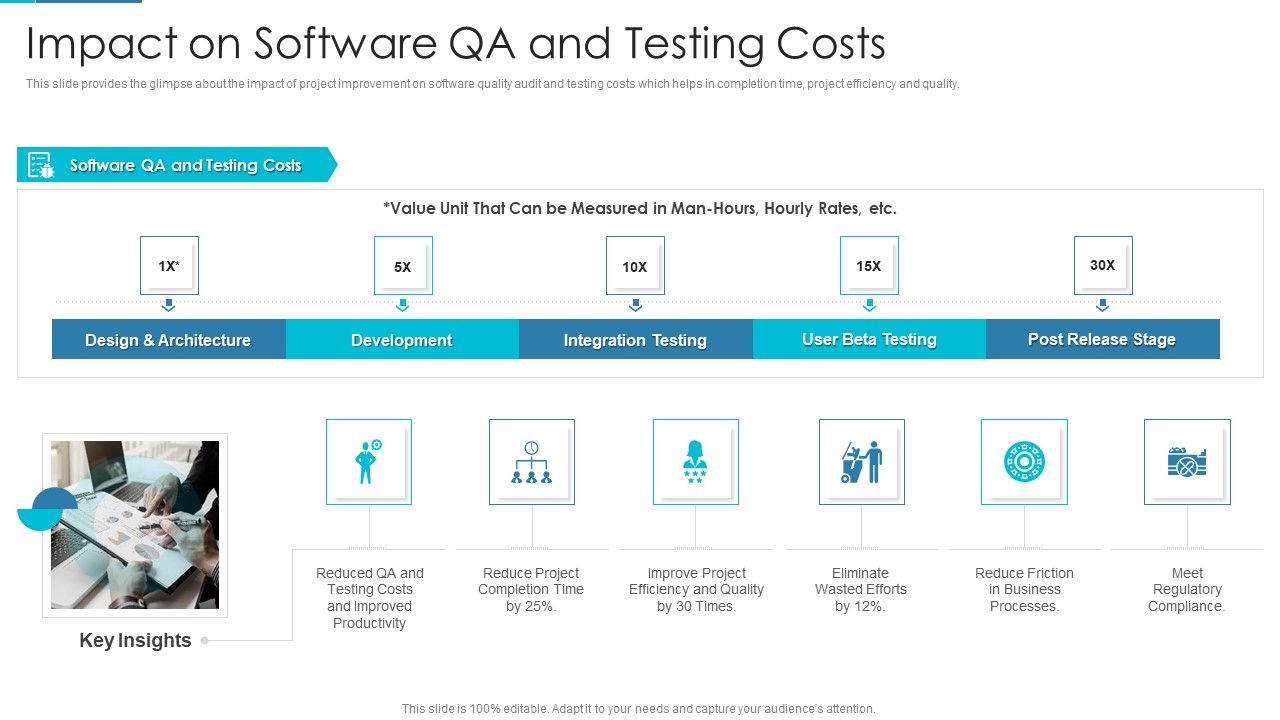 Impact on Software QA and Testing Costs

This slide provides the glimpse about the impact of project improvement on software quality audit and testing costs which helps in completion time, project efficiency and quality.

Software QA and Testing Costs

*Value Unit That Can be Measured in Man-Hours, Hourly Rates, etc.

1X*

5X

10X

15X

30X

Design & Architecture

Development

Integration Testing

User Beta Testing

Post Release Stage

Key Insights

Reduced QA and Testing Costs and Improved Productivity

Reduce Project Completion Time by 25%.

Improve Project Efficiency and Quality by 30 Times.

Eliminate Wasted Efforts by 12%.

Reduce Friction in Business Processes.

Meet Regulatory Compliance.

This slide is 100% editable. Adapt it to your needs and capture your audience's attention.